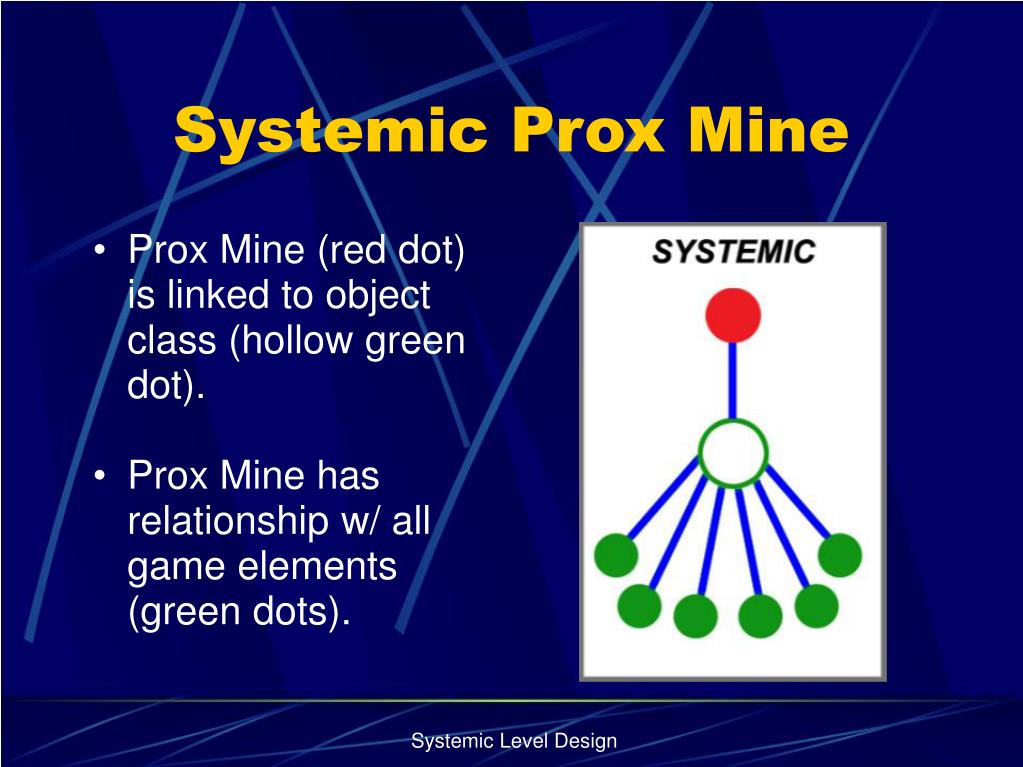 Systemic Prox Mine

• Prox Mine (red dot) is linked to object class (hollow green dot).

• Prox Mine has relationship w/ all game elements (green dots).

SYSTEMIC

Systemic Level Design